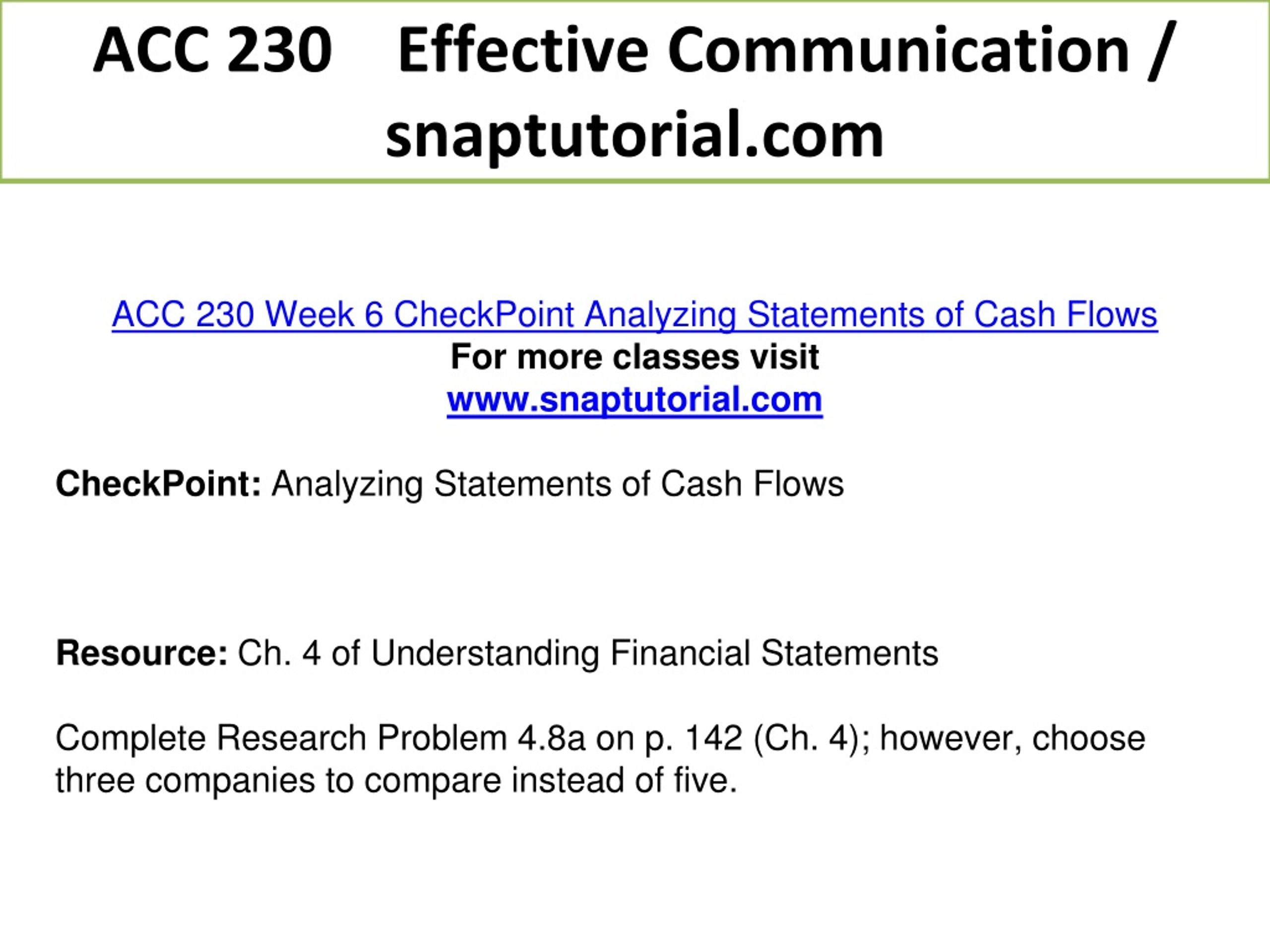 ACC 230 Effective Communication / snaptutorial.com

ACC 230 Week 6 CheckPoint Analyzing Statements of Cash Flows
For more classes visit
www.snaptutorial.com

CheckPoint: Analyzing Statements of Cash Flows

Resource: Ch. 4 of Understanding Financial Statements

Complete Research Problem 4.8a on p. 142 (Ch. 4); however, choose three companies to compare instead of five.